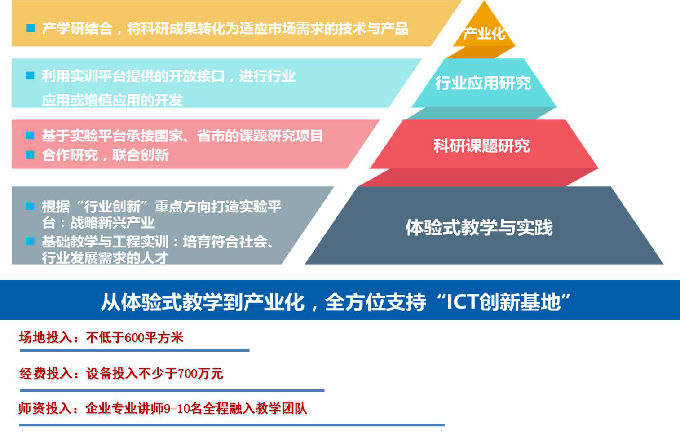 ■ 产学研结合，将科研成果转化为适应市场需求的技术与产品

产业化

■ 利用实训平台提供的开放接口，进行行业应用或增值应用的开发

行业应用研究

■ 基于实验平台承接国家、省市的课题研究项目
■ 合作研究，联合创新

科研课题研究

■ 根据“行业创新”重点方向打造实验平台：战略新兴产业
■ 基础教学与工程实训：培育符合社会、行业发展需求的人才

体验式教学与实践

从体验式教学到产业化，全方位支持“ICT创新基地”

场地投入：不低于600平方米

经费投入：设备投入不少于700万元

师资投入：企业专业讲师9-10名全程融入教学团队